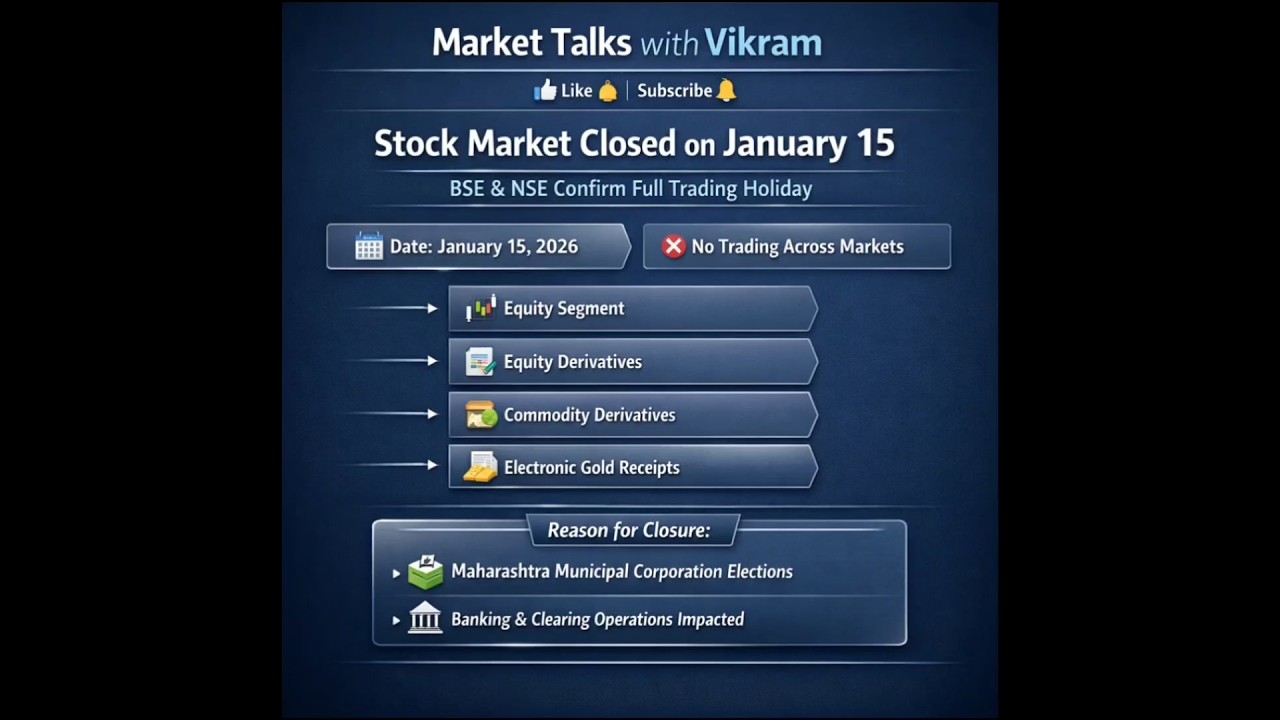 Market Talks with Vikram

Like | Subscribe

Stock Market Closed on January 15

BSE & NSE Confirm Full Trading Holiday

Date: January 15, 2026

No Trading Across Markets

Equity Segment

Equity Derivatives

Commodity Derivatives

Electronic Gold Receipts

Reason for Closure:

Maharashtra Municipal Corporation Elections

Banking & Clearing Operations Impacted